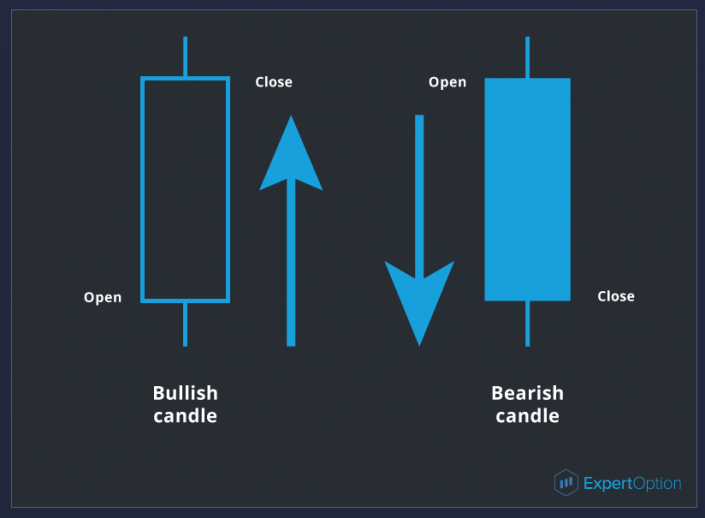 Close
Open
Open
Close

Bullish candle

Bearish candle

ExpertOption